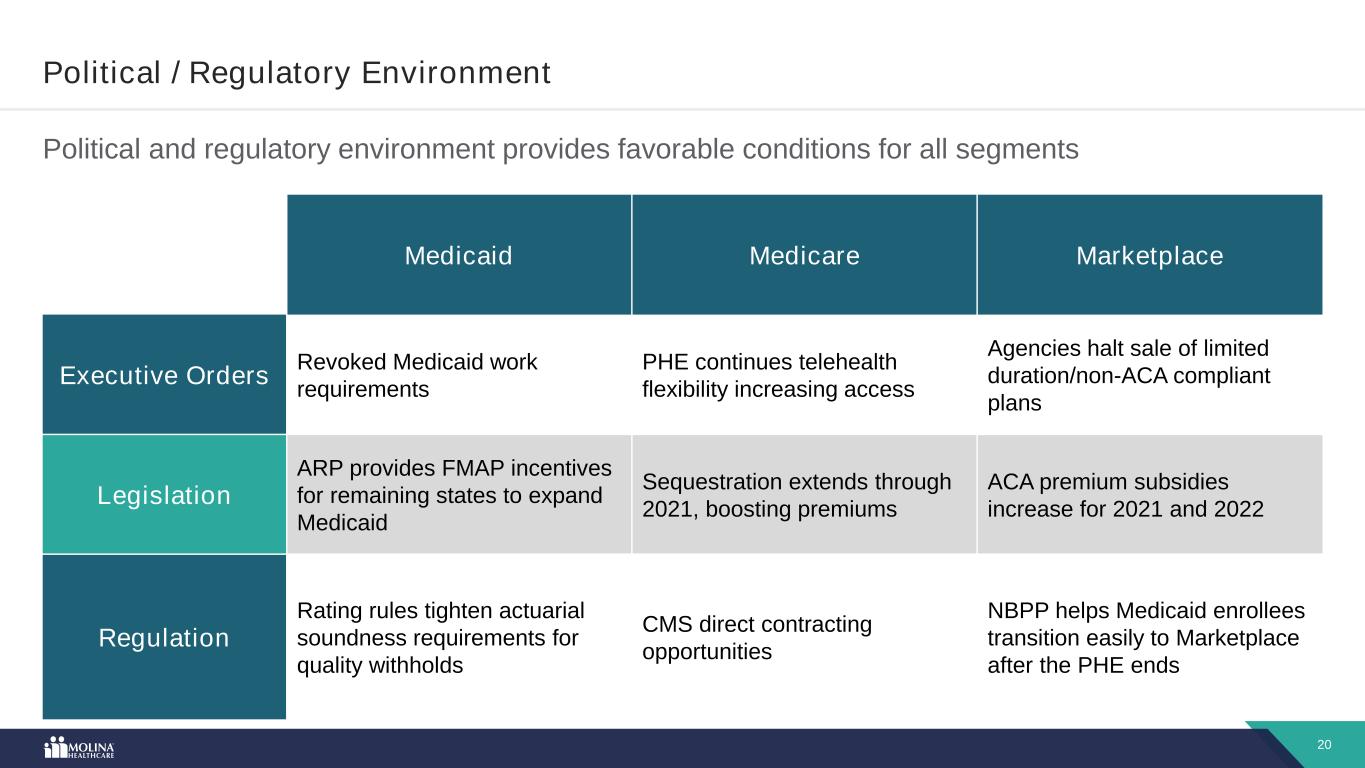 Political / Regulatory Environment

Political and regulatory environment provides favorable conditions for all segments

| | Medicaid | Medicare | Marketplace |
|---|---|---|---|
| Executive Orders | Revoked Medicaid work requirements | PHE continues telehealth flexibility increasing access | Agencies halt sale of limited duration/non-ACA compliant plans |
| Legislation | ARP provides FMAP incentives for remaining states to expand Medicaid | Sequestration extends through 2021, boosting premiums | ACA premium subsidies increase for 2021 and 2022 |
| Regulation | Rating rules tighten actuarial soundness requirements for quality withholds | CMS direct contracting opportunities | NBPP helps Medicaid enrollees transition easily to Marketplace after the PHE ends |

MOLINA HEALTHCARE

20